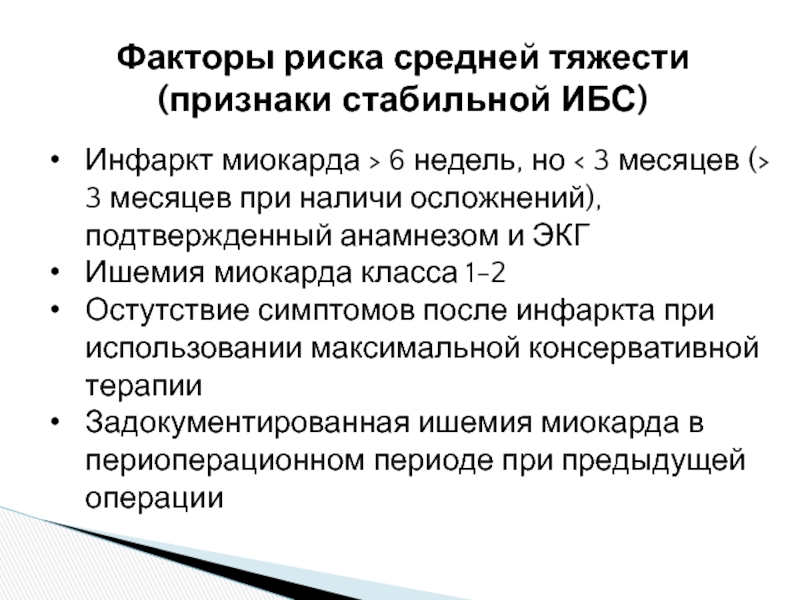 Факторы риска средней тяжести (признаки стабильной ИБС)

• Инфаркт миокарда > 6 недель, но < 3 месяцев (> 3 месяцев при наличи осложнений), подтвержденный анамнезом и ЭКГ
• Ишемия миокарда класса 1-2
• Остутствие симптомов после инфаркта при использовании максимальной консервативной терапии
• Задокументированная ишемия миокарда в периоперационном периоде при предыдущей операции